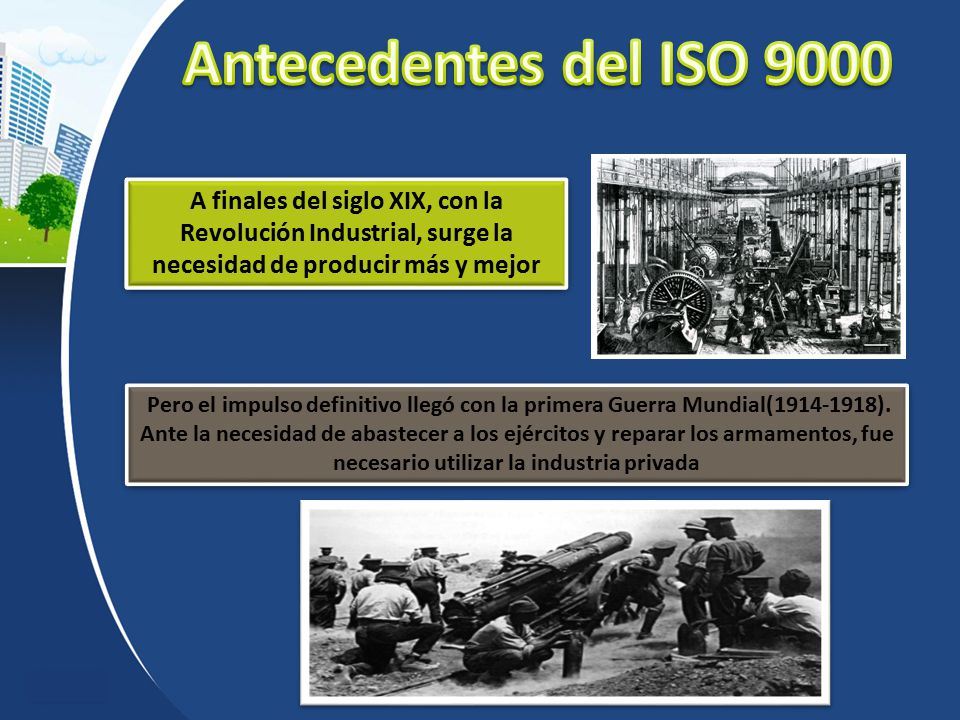 Antecedentes del ISO 9000

A finales del siglo XIX, con la Revolución Industrial, surge la necesidad de producir más y mejor

Pero el impulso definitivo llegó con la primera Guerra Mundial(1914-1918). Ante la necesidad de abastecer a los ejércitos y reparar los armamentos, fue necesario utilizar la industria privada